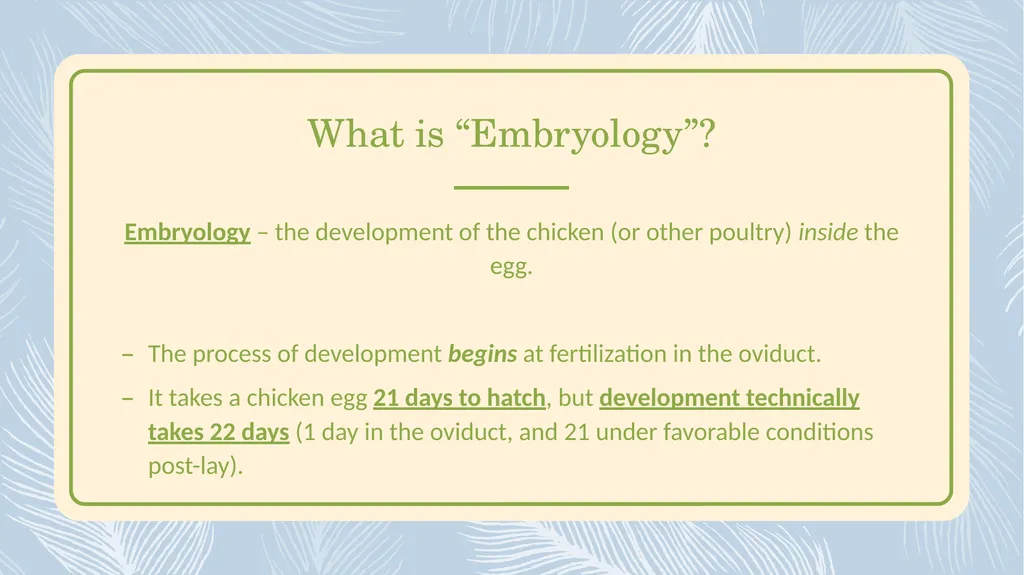 What is “Embryology”?

Embryology – the development of the chicken (or other poultry) inside the egg.

– The process of development begins at fertilization in the oviduct.

– It takes a chicken egg 21 days to hatch, but development technically takes 22 days (1 day in the oviduct, and 21 under favorable conditions post-lay).